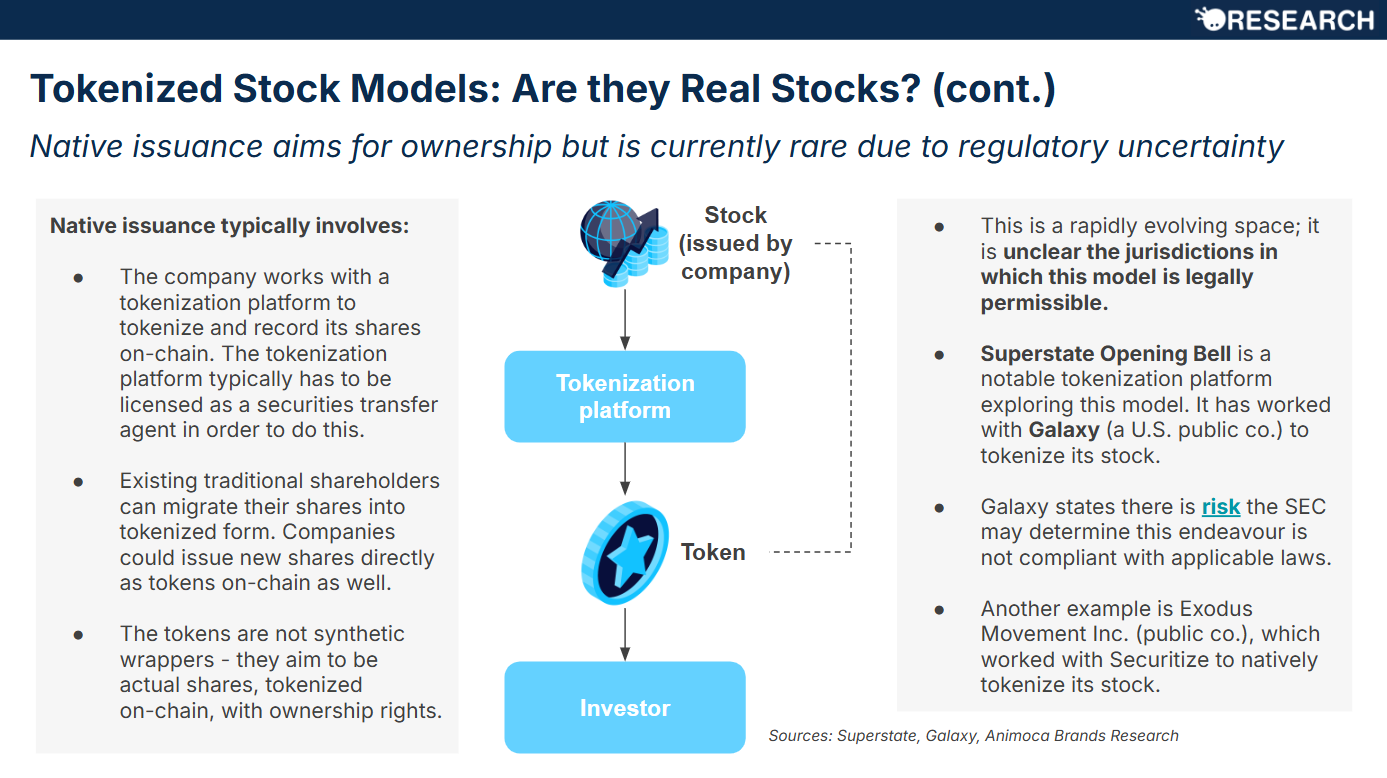 RESEARCH

Tokenized Stock Models: Are they Real Stocks? (cont.)

Native issuance aims for ownership but is currently rare due to regulatory uncertainty

Native issuance typically involves:

● The company works with a tokenization platform to tokenize and record its shares on-chain. The tokenization platform typically has to be licensed as a securities transfer agent in order to do this.

● Existing traditional shareholders can migrate their shares into tokenized form. Companies could issue new shares directly as tokens on-chain as well.

● The tokens are not synthetic wrappers - they aim to be actual shares, tokenized on-chain, with ownership rights.

Stock (issued by company)

Tokenization platform

Token

Investor

● This is a rapidly evolving space; it is unclear the jurisdictions in which this model is legally permissible.

● Superstate Opening Bell is a notable tokenization platform exploring this model. It has worked with Galaxy (a U.S. public co.) to tokenize its stock.

● Galaxy states there is risk the SEC may determine this endeavour is not compliant with applicable laws.

● Another example is Exodus Movement Inc. (public co.), which worked with Securitize to natively tokenize its stock.

Sources: Superstate, Galaxy, Animoca Brands Research